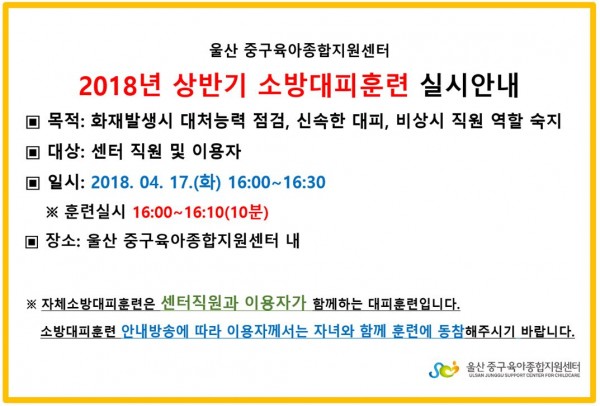 울산 중구육아종합지원센터

2018년 상반기 소방대피훈련 실시안내

▣ 목적: 화재발생시 대처능력 점검, 신속한 대피, 비상시 직원 역할 숙지

▣ 대상: 센터 직원 및 이용자

▣ 일시: 2018. 04. 17.(화) 16:00~16:30

※ 훈련실시 16:00~16:10(10분)

▣ 장소: 울산 중구육아종합지원센터 내

※ 자체소방대피훈련은 센터직원과 이용자가 함께하는 대피훈련입니다.

소방대피훈련 안내방송에 따라 이용자께서는 자녀와 함께 훈련에 동참해주시기 바랍니다.

울산 중구육아종합지원센터
ULSAN JUNGGU SUPPORT CENTER FOR CHILDCARE